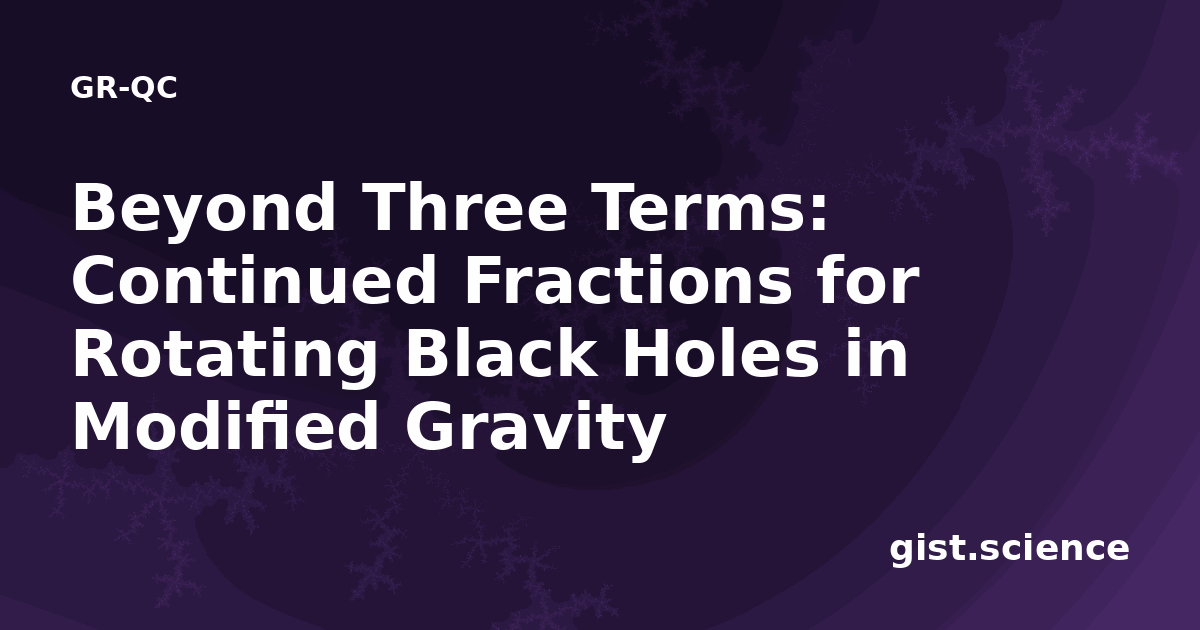 GR-QC

Beyond Three Terms: Continued Fractions for Rotating Black Holes in Modified Gravity

gist.science